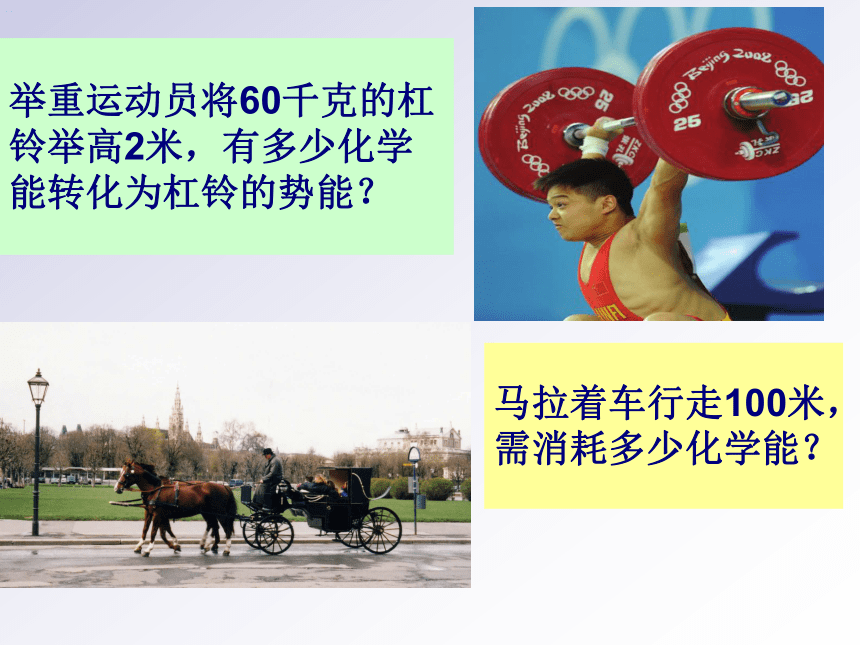 举重运动员将60千克的杠铃举高2米，有多少化学能转化为杠铃的势能？

Beijing 2008
25
Beijing 2008
25
ZKC

马拉着车行走100米，需消耗多少化学能？